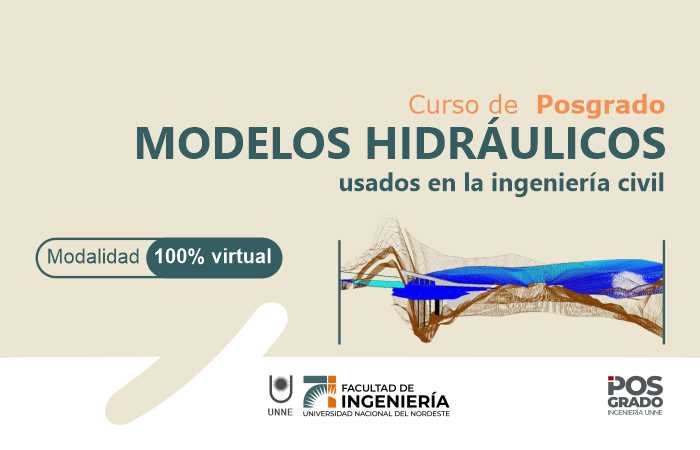 Curso de Posgrado
MODELOS HIDRÁULICOS
usados en la ingeniería civil

Modalidad 100% virtual

UNNE

FACULTAD DE
INGENIERÍA
UNIVERSIDAD NACIONAL DEL NORDESTE

POS
GRADO
INGENIERÍA UNNE